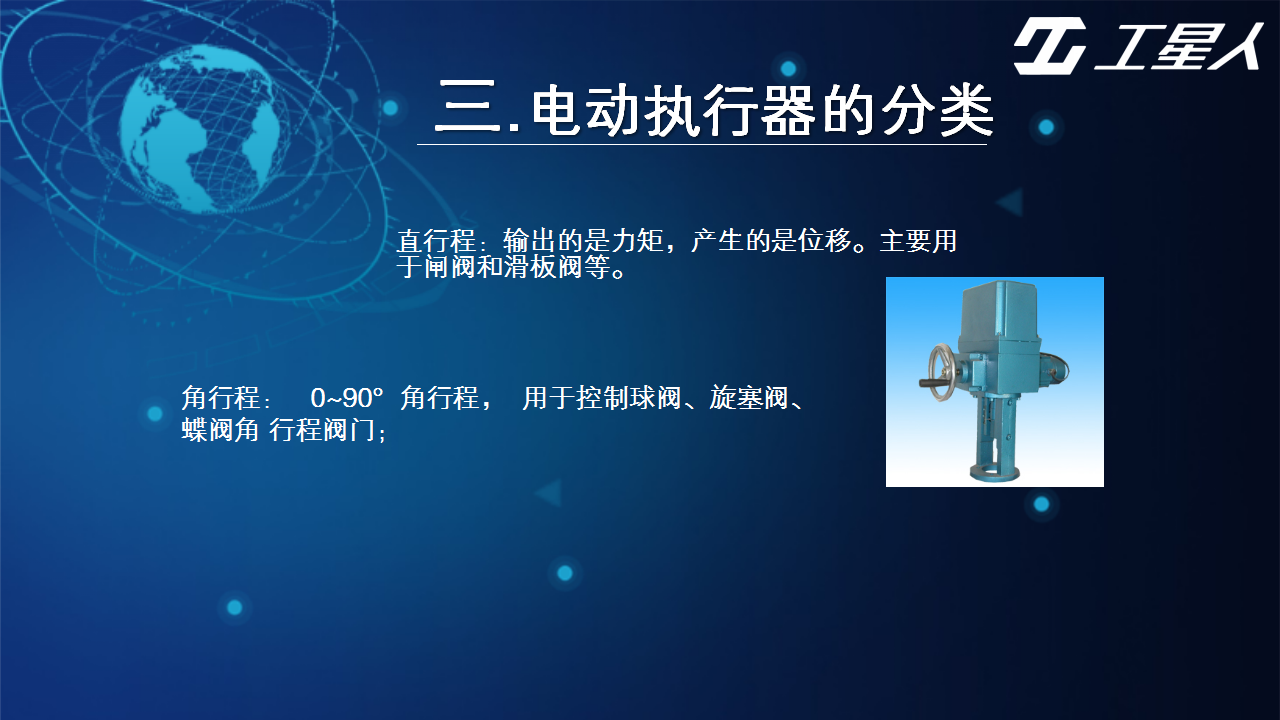 工星人

三.电动执行器的分类

直行程：输出的是力矩，产生的是位移。主要用于闸阀和滑板阀等。

角行程： 0~90° 角行程， 用于控制球阀、旋塞阀、蝶阀角 行程阀门；